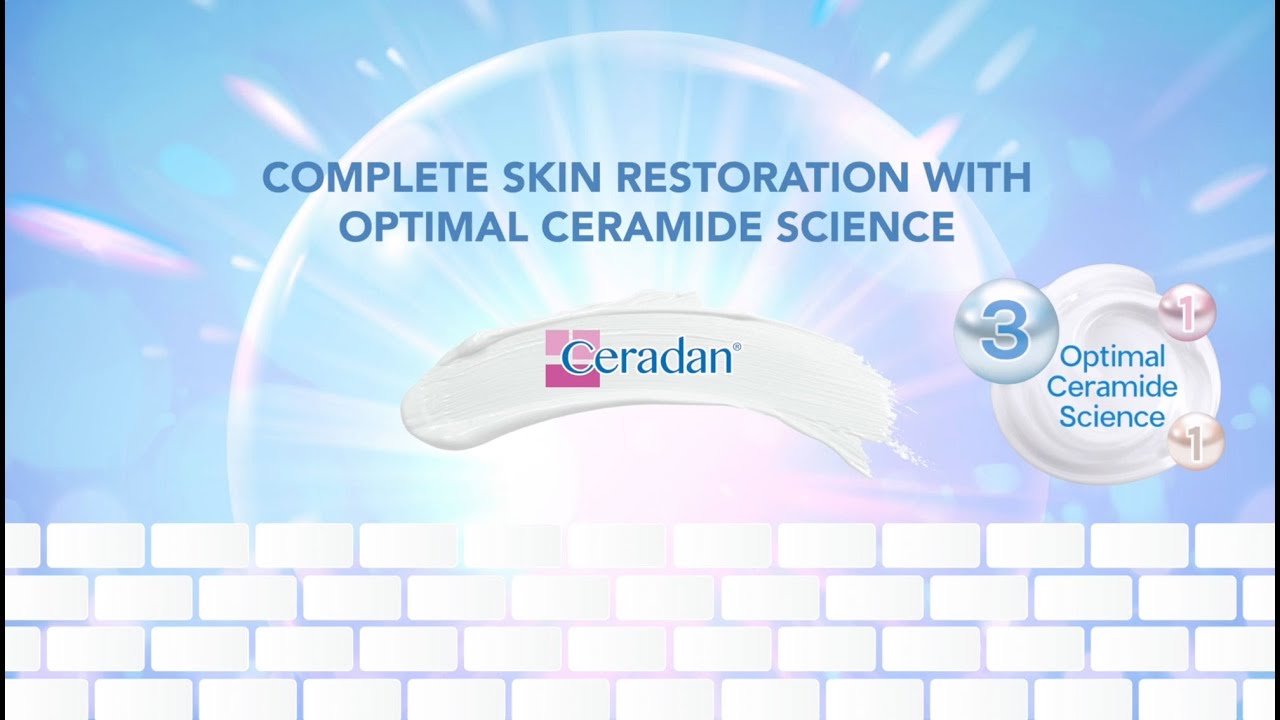 COMPLETE SKIN RESTORATION WITH OPTIMAL CERAMIDE SCIENCE

Ceradan®

3 1 Optimal Ceramide Science 1